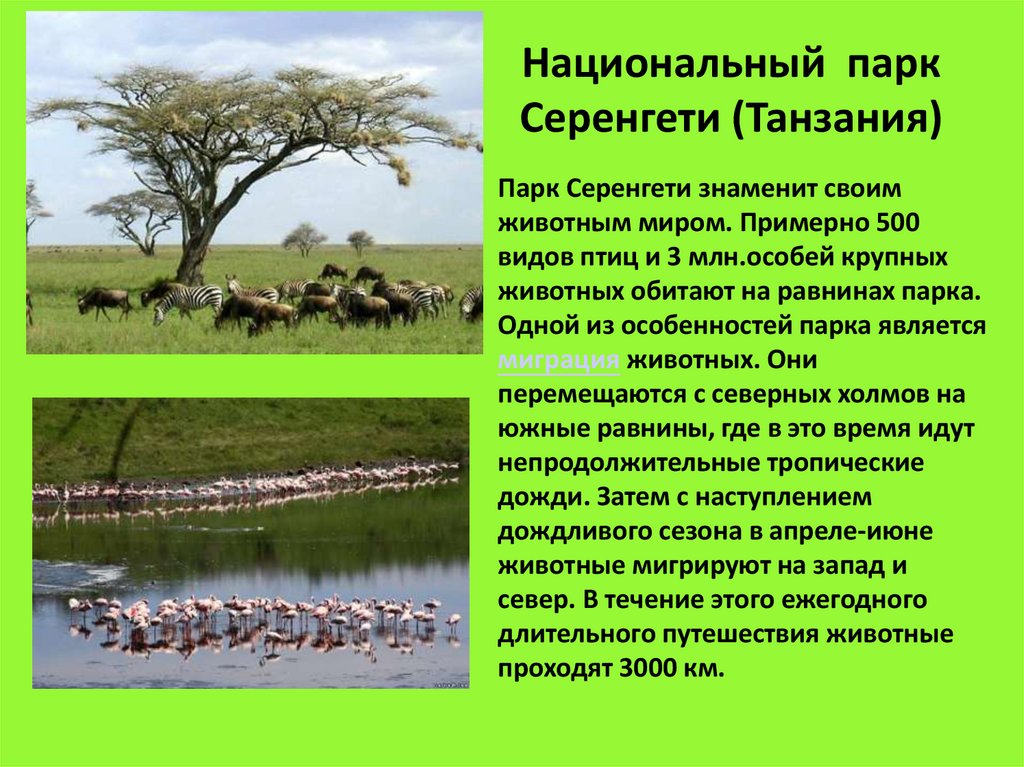 Национальный парк Серенгети (Танзания)

Парк Серенгети знаменит своим животным миром. Примерно 500 видов птиц и 3 млн.особей крупных животных обитают на равнинах парка. Одной из особенностей парка является миграция животных. Они перемещаются с северных холмов на южные равнины, где в это время идут непродолжительные тропические дожди. Затем с наступлением дождливого сезона в апреле-июне животные мигрируют на запад и север. В течение этого ежегодного длительного путешествия животные проходят 3000 км.